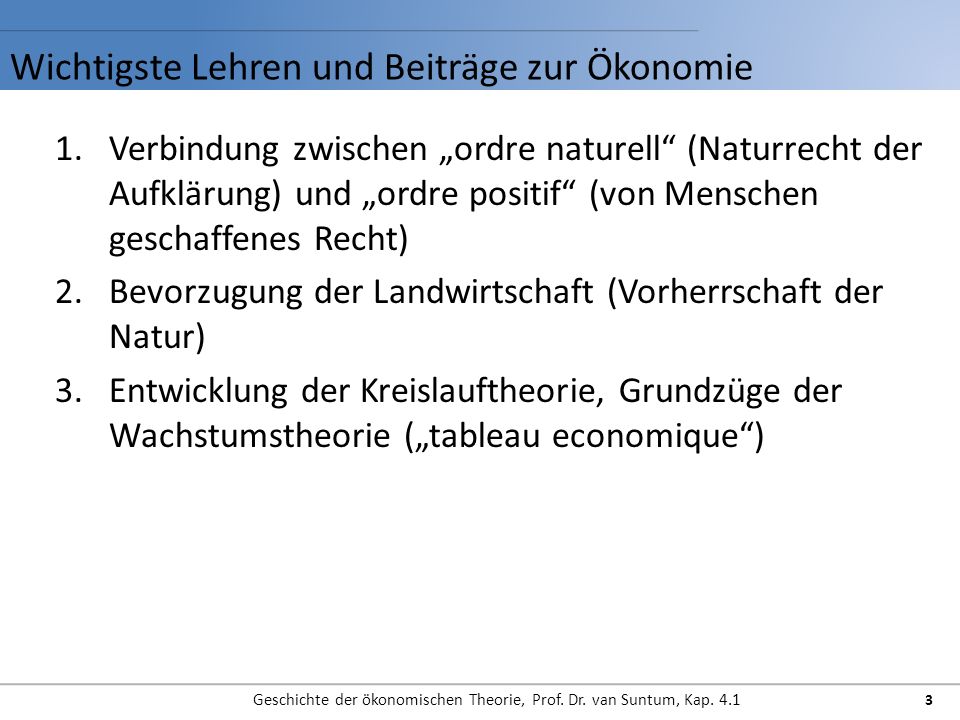 Wichtigste Lehren und Beiträge zur Ökonomie

1. Verbindung zwischen „ordre naturell“ (Naturrecht der Aufklärung) und „ordre positif“ (von Menschen geschaffenes Recht)
2. Bevorzugung der Landwirtschaft (Vorherrschaft der Natur)
3. Entwicklung der Kreislauftheorie, Grundzüge der Wachstumstheorie („tableau economique“)

Geschichte der ökonomischen Theorie, Prof. Dr. van Suntum, Kap. 4.1

3